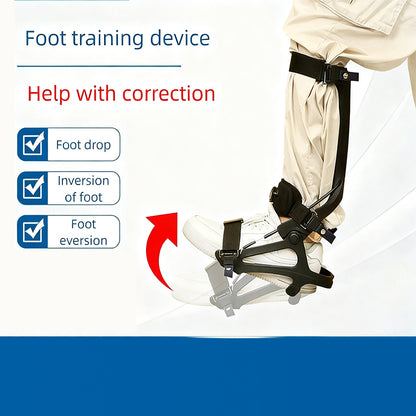 Foot training device

Help with correction

Foot drop

Inversion of foot

Foot eversion